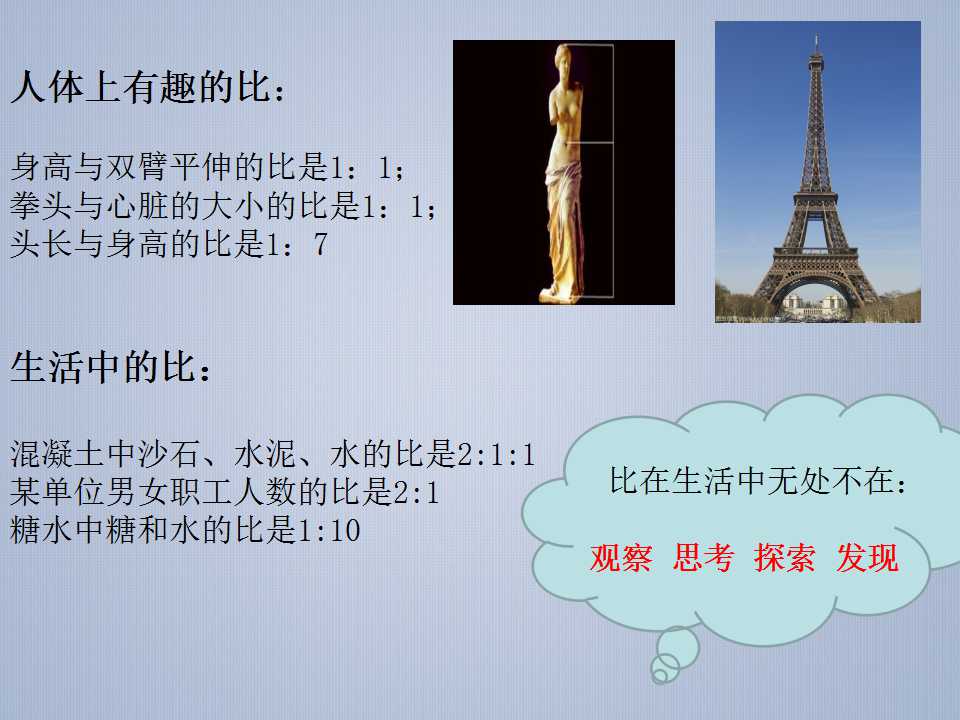 人体上有趣的比：

身高与双臂平伸的比是1：1；
拳头与心脏的大小的比是1：1；
头长与身高的比是1：7

生活中的比：

混凝土中沙石、水泥、水的比是2:1:1
某单位男女职工人数的比是2:1
糖水中糖和水的比是1:10

比在生活中无处不在：

观察 思考 探索 发现